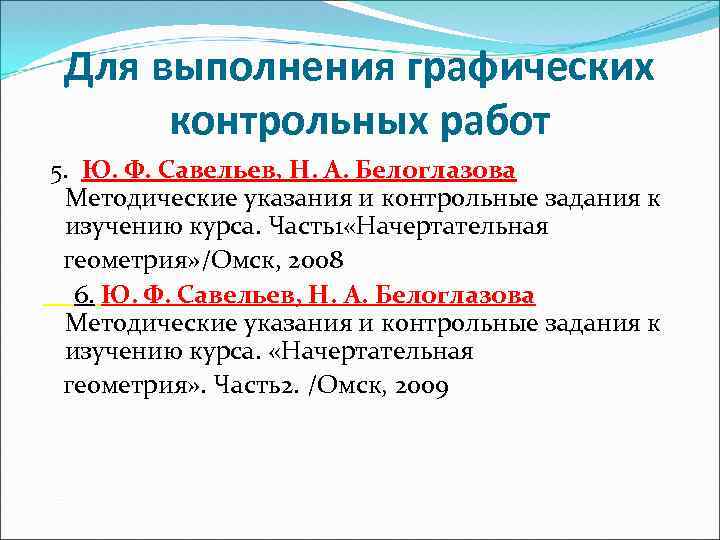 Для выполнения графических контрольных работ

5. Ю. Ф. Савельев, Н. А. Белоглазова Методические указания и контрольные задания к изучению курса. Часть1«Начертательная геометрия»/Омск, 2008

6. Ю. Ф. Савельев, Н. А. Белоглазова Методические указания и контрольные задания к изучению курса. «Начертательная геометрия». Часть2. /Омск, 2009